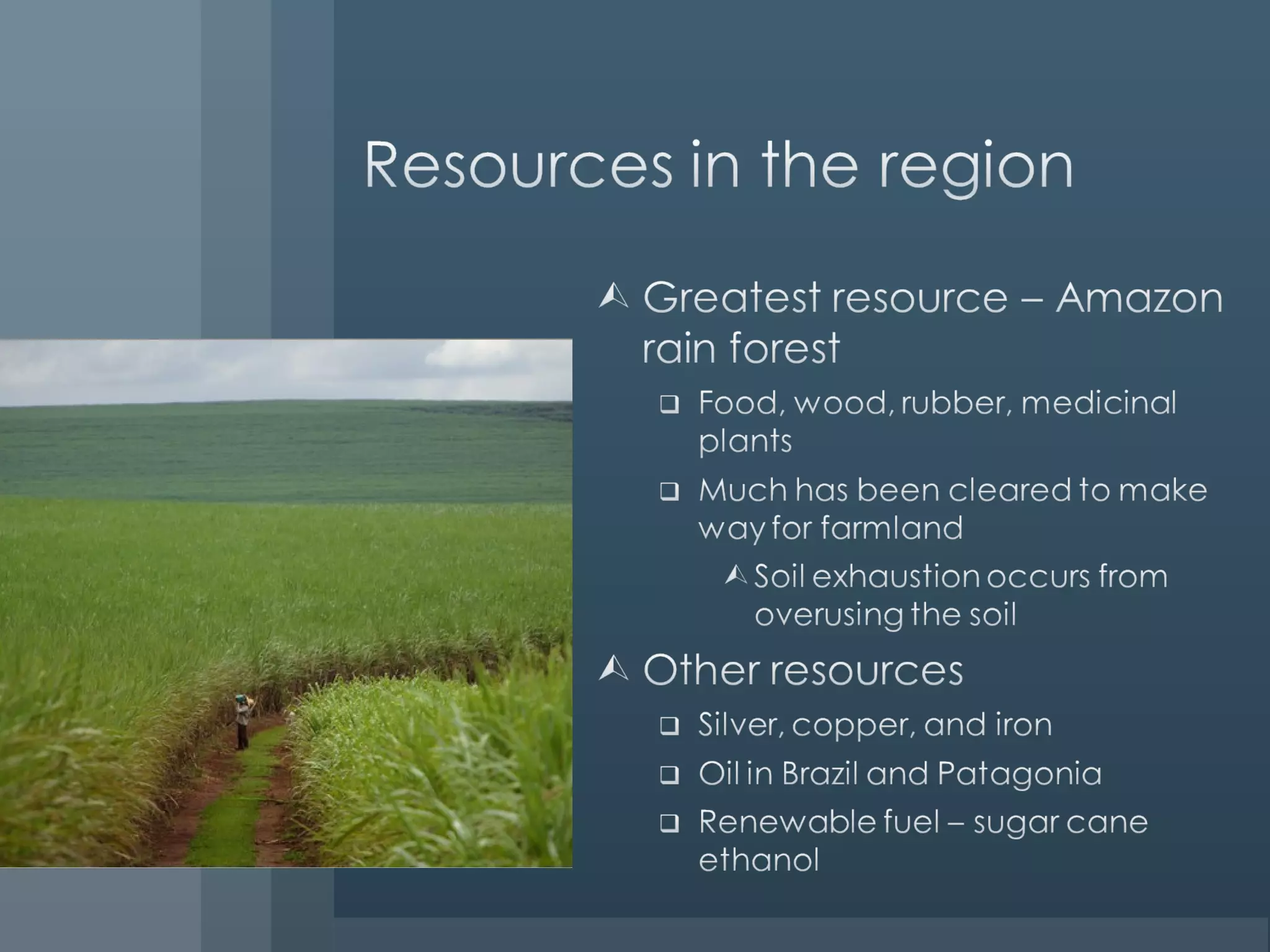 Resources in the region

Greatest resource – Amazon rain forest

Food, wood, rubber, medicinal plants

Much has been cleared to make way for farmland

Soil exhaustion occurs from overusing the soil

Other resources

Silver, copper, and iron

Oil in Brazil and Patagonia

Renewable fuel – sugar cane ethanol